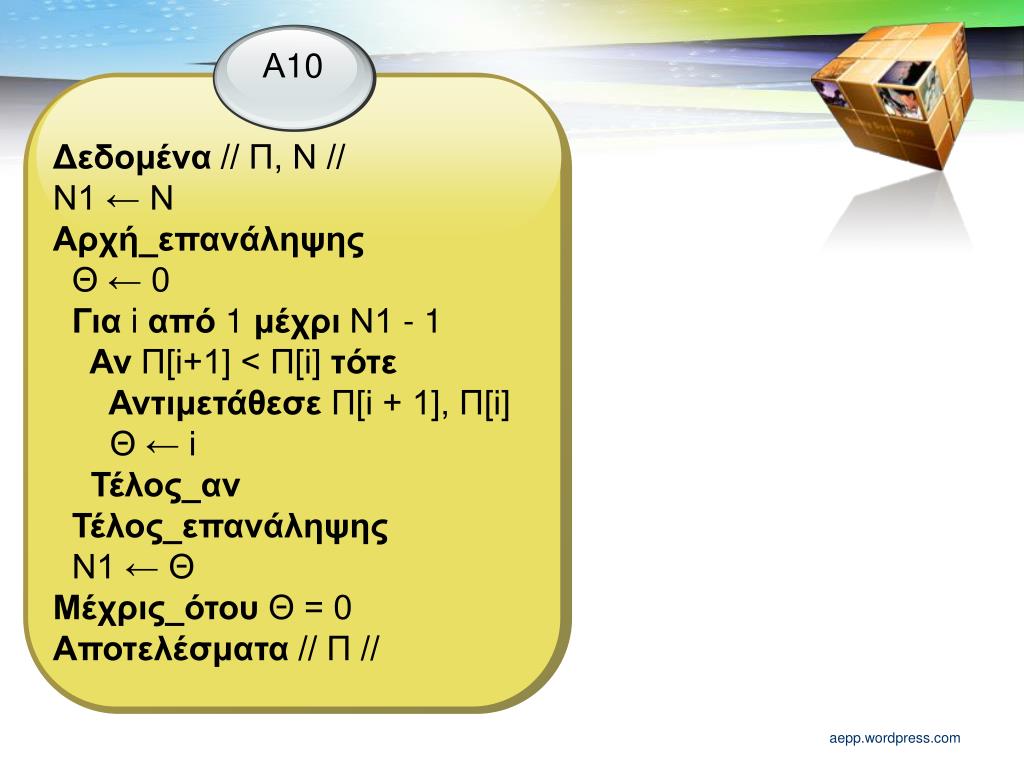 A10

Δεδομένα // Π, Ν //
Ν1 ← Ν
Αρχή_επανάληψης
Θ ← 0
Για i από 1 μέχρι Ν1 - 1
Αν Π[i+1] < Π[i] τότε
Αντιμετάθεσε Π[i + 1], Π[i]
Θ ← i
Τέλος_αν
Τέλος_επανάληψης
Ν1 ← Θ
Μέχρις_ότου Θ = 0
Αποτελέσματα // Π //

aepp.wordpress.com